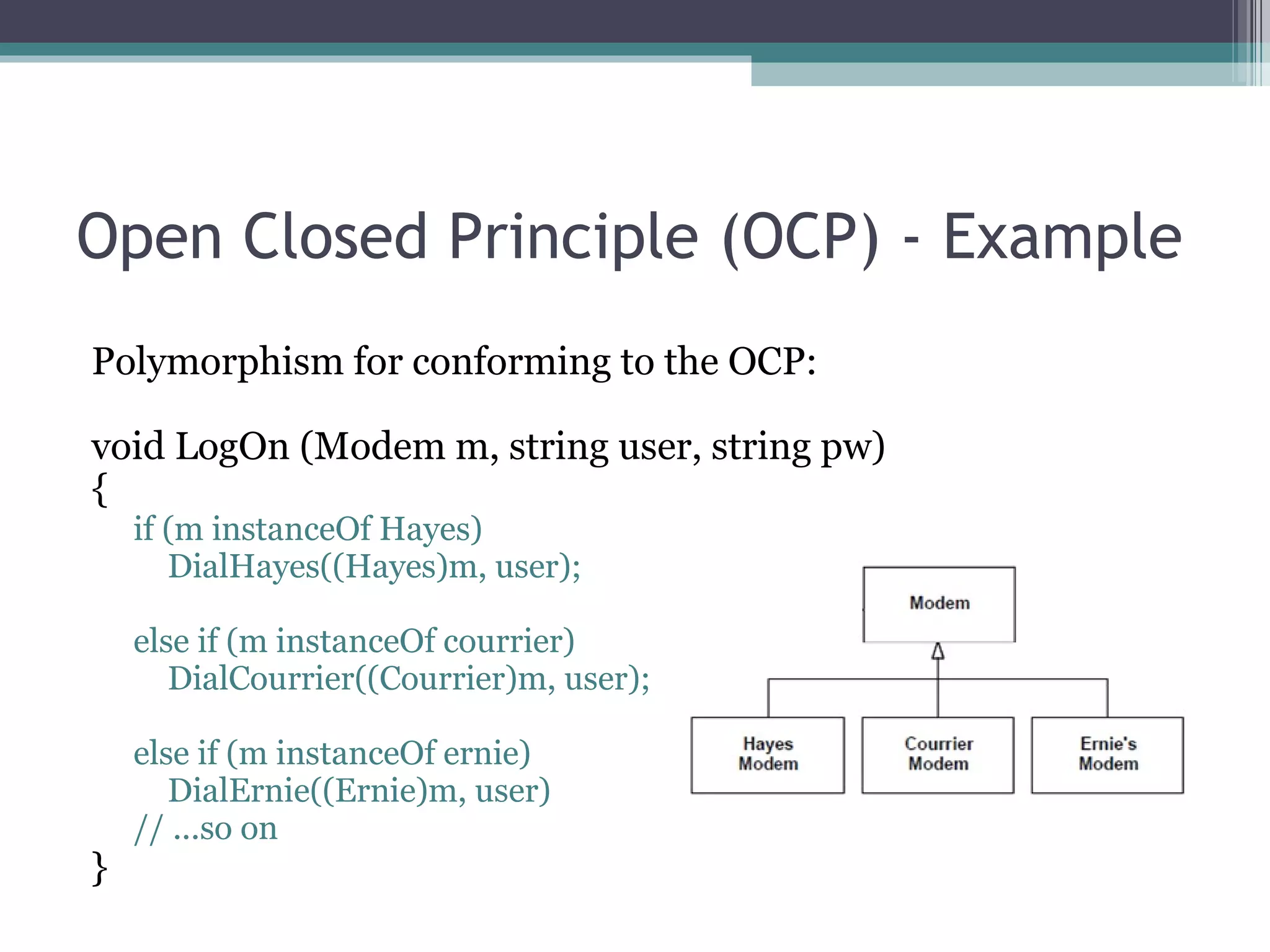 Open Closed Principle (OCP) - Example

Polymorphism for conforming to the OCP:

void LogOn (Modem m, string user, string pw)
{
if (m instanceOf Hayes)
DialHayes((Hayes)m, user);

else if (m instanceOf courrier)
DialCourrier((Courrier)m, user);

else if (m instanceOf ernie)
DialErnie((Ernie)m, user)
// ...so on
}

Modem

Hayes Modem

Courrier Modem

Ernie's Modem